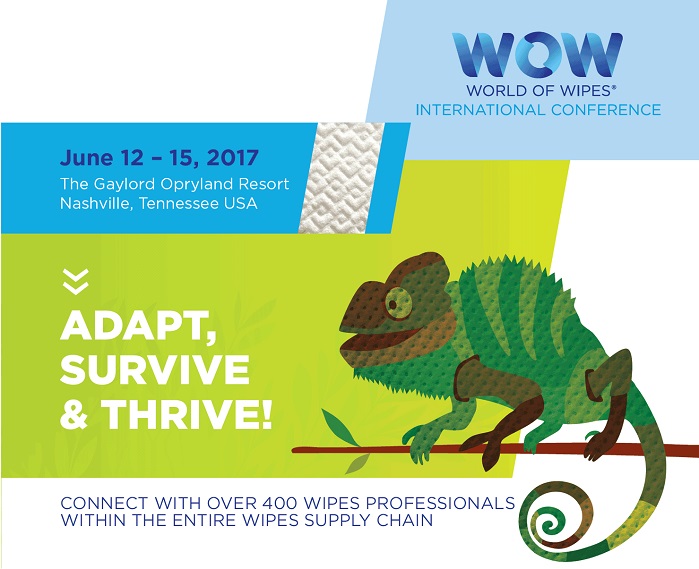 WOW
WORLD OF WIPES®
INTERNATIONAL CONFERENCE

June 12 – 15, 2017
The Gaylord Opryland Resort
Nashville, Tennessee USA

ADAPT, SURVIVE & THRIVE!

CONNECT WITH OVER 400 WIPES PROFESSIONALS WITHIN THE ENTIRE WIPES SUPPLY CHAIN